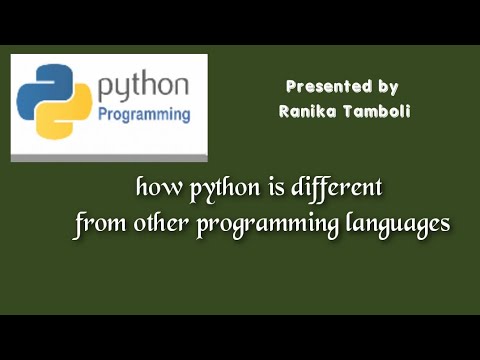 python
Programming

Presented by
Ranika Tamboli

how python is different
from other programming languages